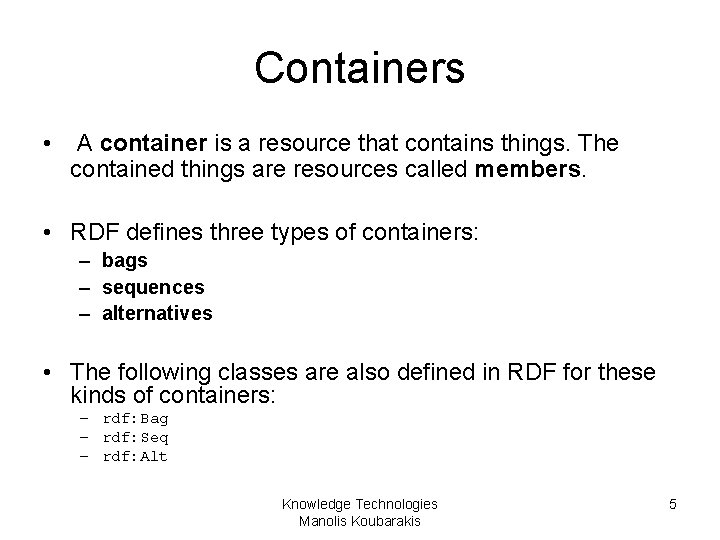 Containers

• A container is a resource that contains things. The contained things are resources called members.

• RDF defines three types of containers:
– bags
– sequences
– alternatives

• The following classes are also defined in RDF for these kinds of containers:
– rdf:Bag
– rdf:Seq
– rdf:Alt

Knowledge Technologies
Manolis Koubarakis

5